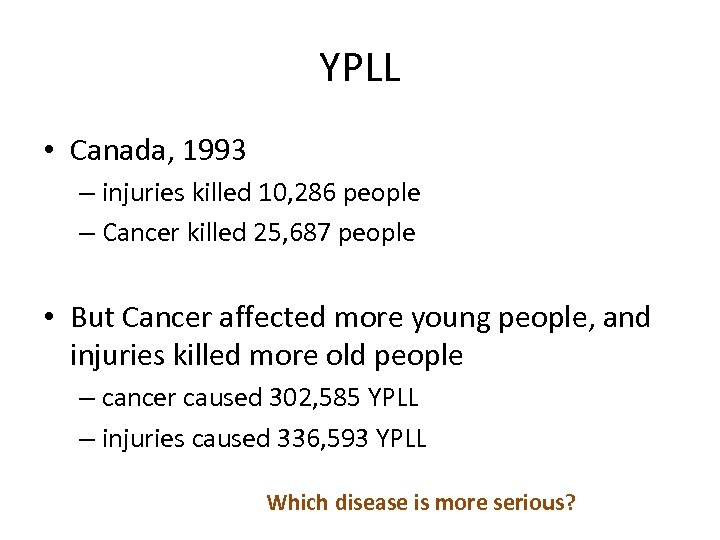 YPLL

• Canada, 1993
– injuries killed 10,286 people
– Cancer killed 25,687 people

• But Cancer affected more young people, and injuries killed more old people
– cancer caused 302,585 YPLL
– injuries caused 336,593 YPLL

Which disease is more serious?